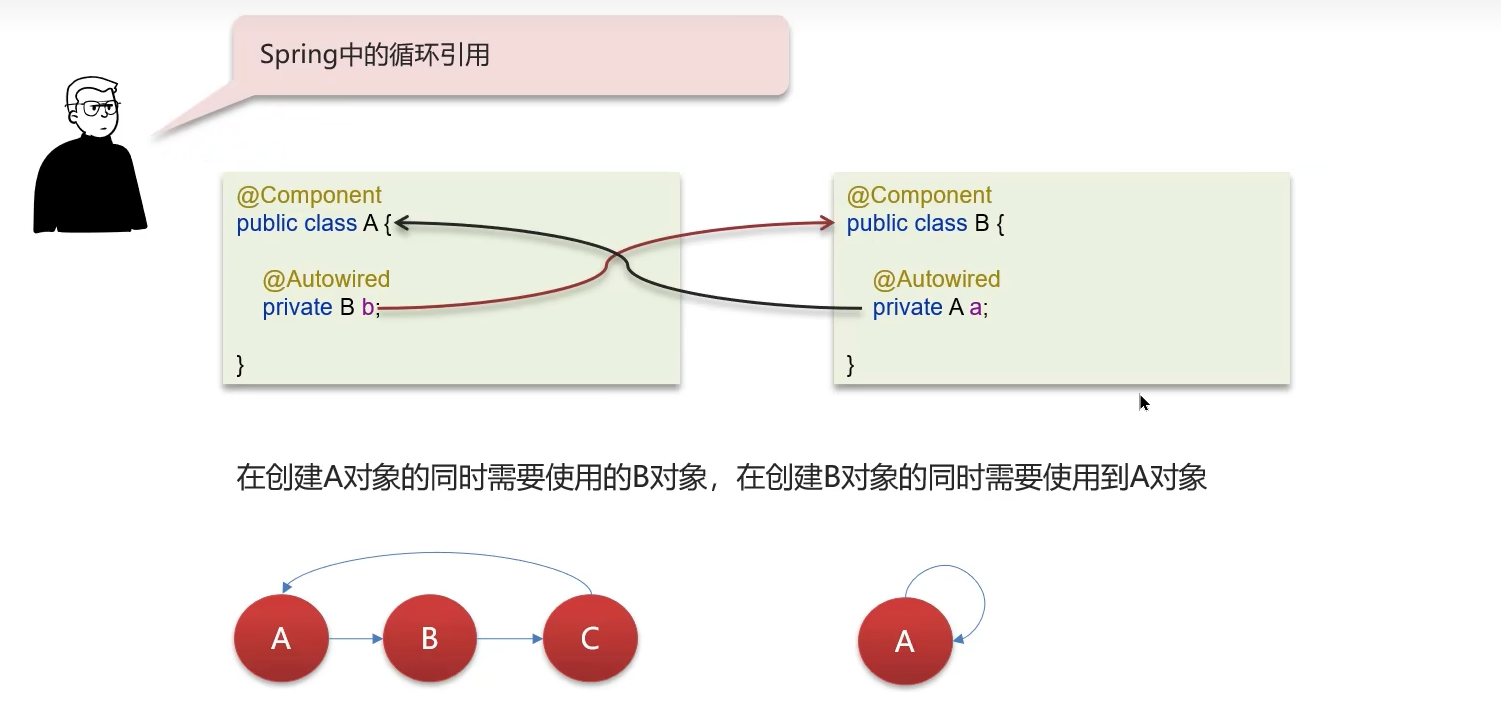 Spring中的循环引用

@Component
public class A {

@Autowired
private B b;

}

@Component
public class B {

@Autowired
private A a;

}

在创建A对象的同时需要使用的B对象，在创建B对象的同时需要使用到A对象

A
B
C

A